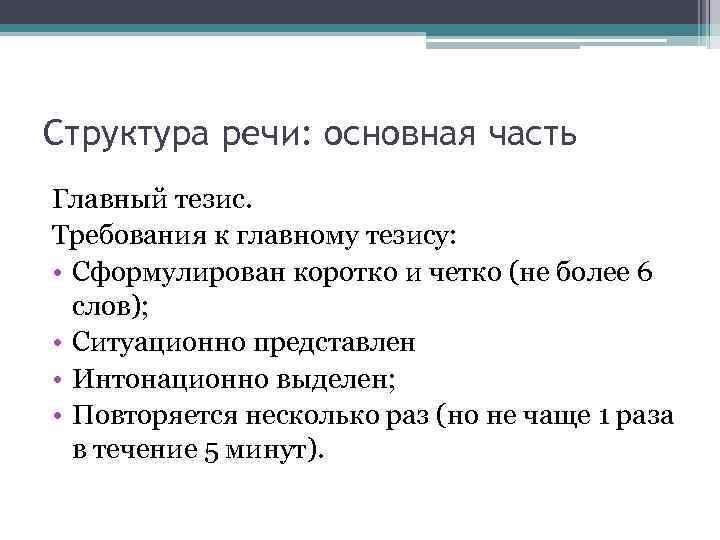 Структура речи: основная часть

Главный тезис.

Требования к главному тезису:

• Сформулирован коротко и четко (не более 6 слов);
• Ситуационно представлен
• Интонационно выделен;
• Повторяется несколько раз (но не чаще 1 раза в течение 5 минут).